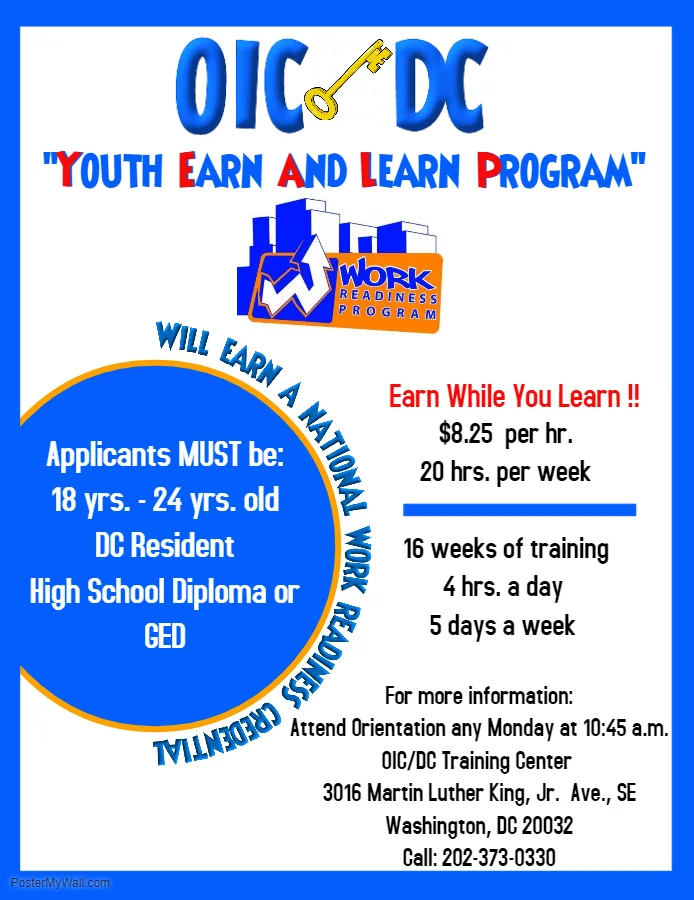 OIC DC

"YOUTH EARN AND LEARN PROGRAM"

WORK READINESS PROGRAM

WILL EARN A NATIONAL WORK READINESS CREDENTIAL

Applicants MUST be:
18 yrs. - 24 yrs. old
DC Resident
High School Diploma or GED

Earn While You Learn !!
$8.25 per hr.
20 hrs. per week

16 weeks of training
4 hrs. a day
5 days a week

For more information:
Attend Orientation any Monday at 10:45 a.m.
OIC/DC Training Center
3016 Martin Luther King, Jr. Ave., SE
Washington, DC 20032
Call: 202-373-0330

PosterMyWall.com